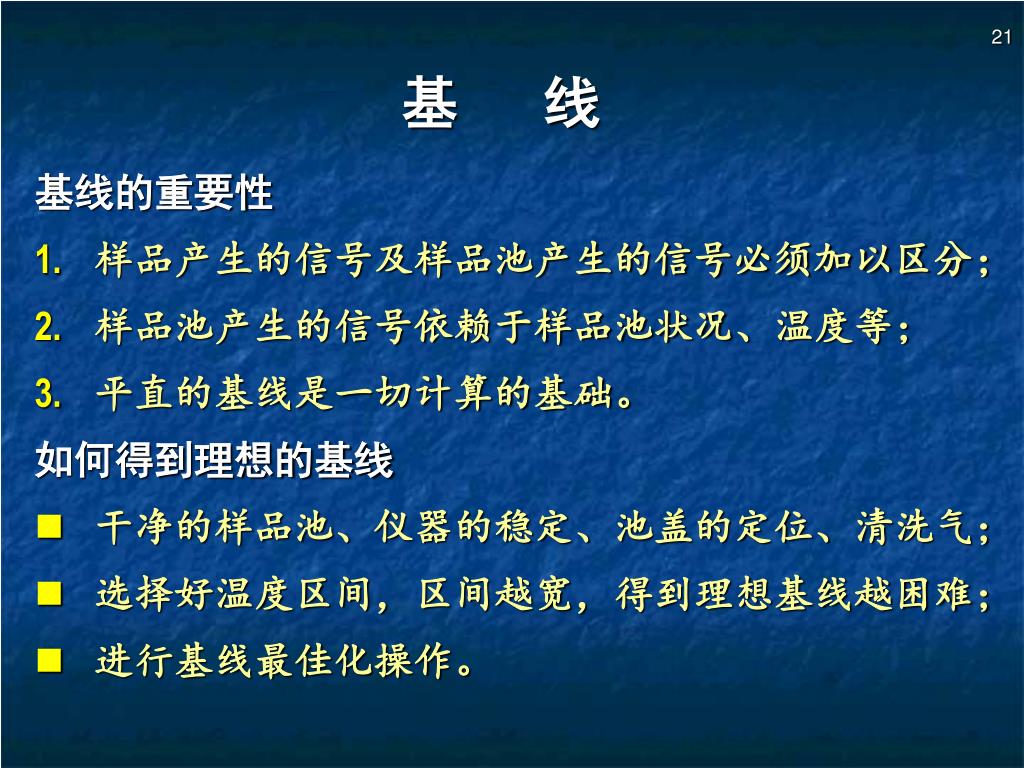 21

基　线

基线的重要性

1. 样品产生的信号及样品池产生的信号必须加以区分；

2. 样品池产生的信号依赖于样品池状况、温度等；

3. 平直的基线是一切计算的基础。

如何得到理想的基线

■ 干净的样品池、仪器的稳定、池盖的定位、清洗气；

■ 选择好温度区间，区间越宽，得到理想基线越困难；

■ 进行基线最佳化操作。